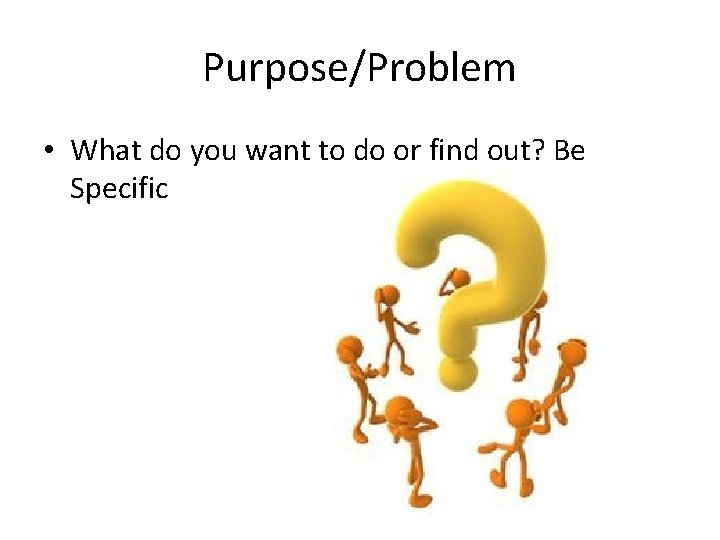 Purpose/Problem

• What do you want to do or find out? Be Specific